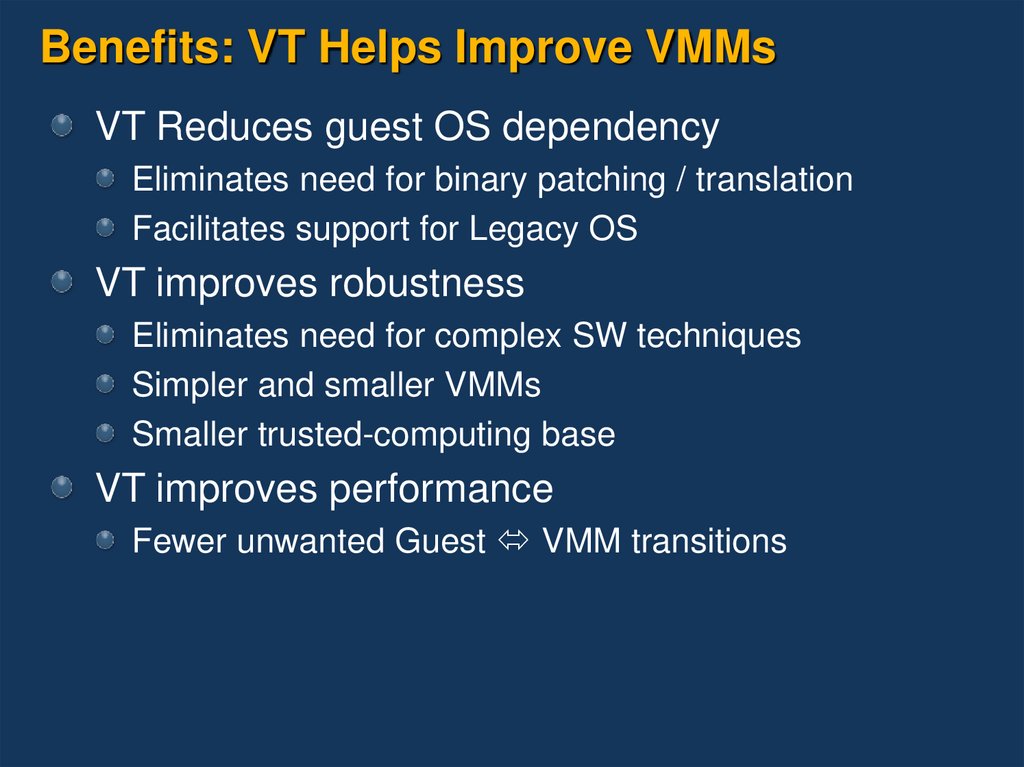 Benefits: VT Helps Improve VMMs

VT Reduces guest OS dependency

Eliminates need for binary patching / translation

Facilitates support for Legacy OS

VT improves robustness

Eliminates need for complex SW techniques

Simpler and smaller VMMs

Smaller trusted-computing base

VT improves performance

Fewer unwanted Guest ⇔ VMM transitions